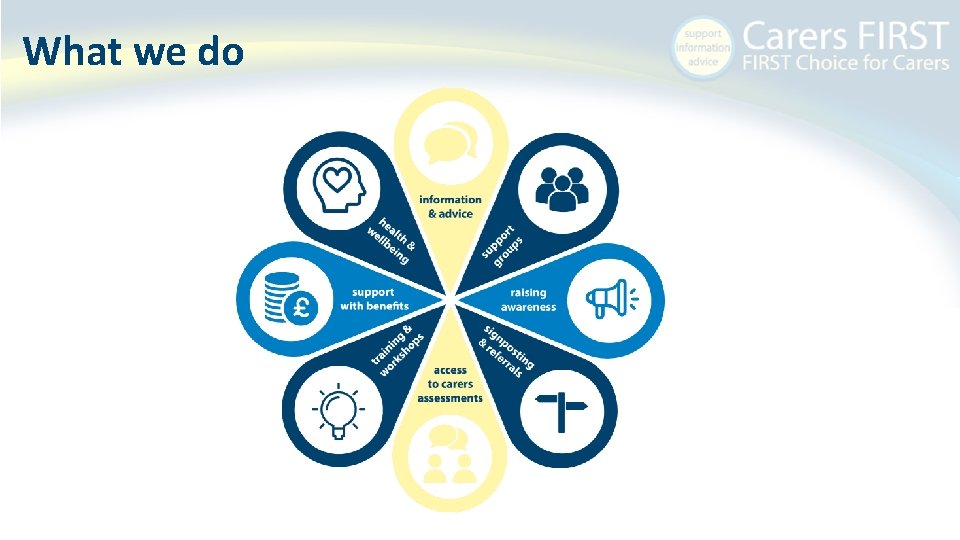 What we do

support
information
advice
Carers FIRST
FIRST Choice for Carers

information
& advice

support
groups

raising
awareness

signposting
& referrals

access
to carers
assessments

training &
workshops

support
with benefits

health &
wellbeing